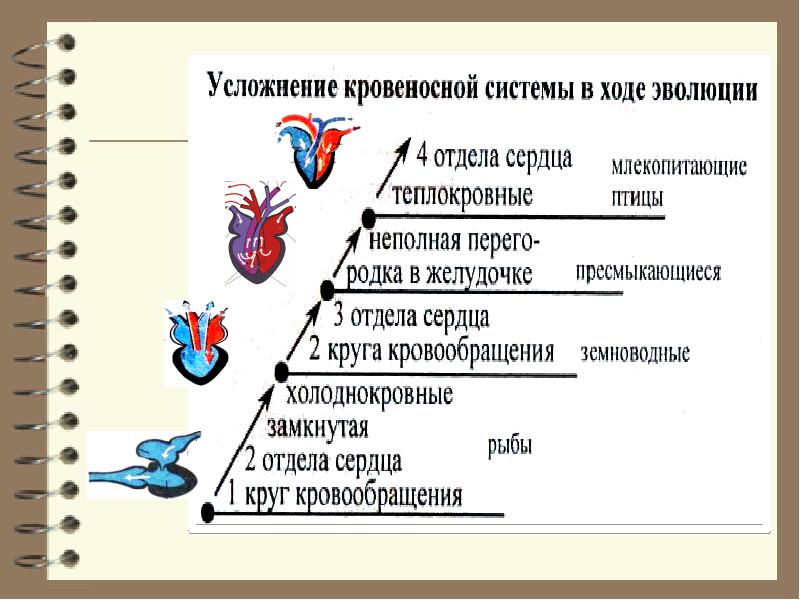 Усложнение кровеносной системы в ходе эволюции

4 отдела сердца
теплокровные
млекопитающие
птицы

неполная перегородка в желудочке
пресмыкающиеся

3 отдела сердца
2 круга кровообращения
земноводные

холоднокровные
замкнутая
2 отдела сердца
1 круг кровообращения
рыбы